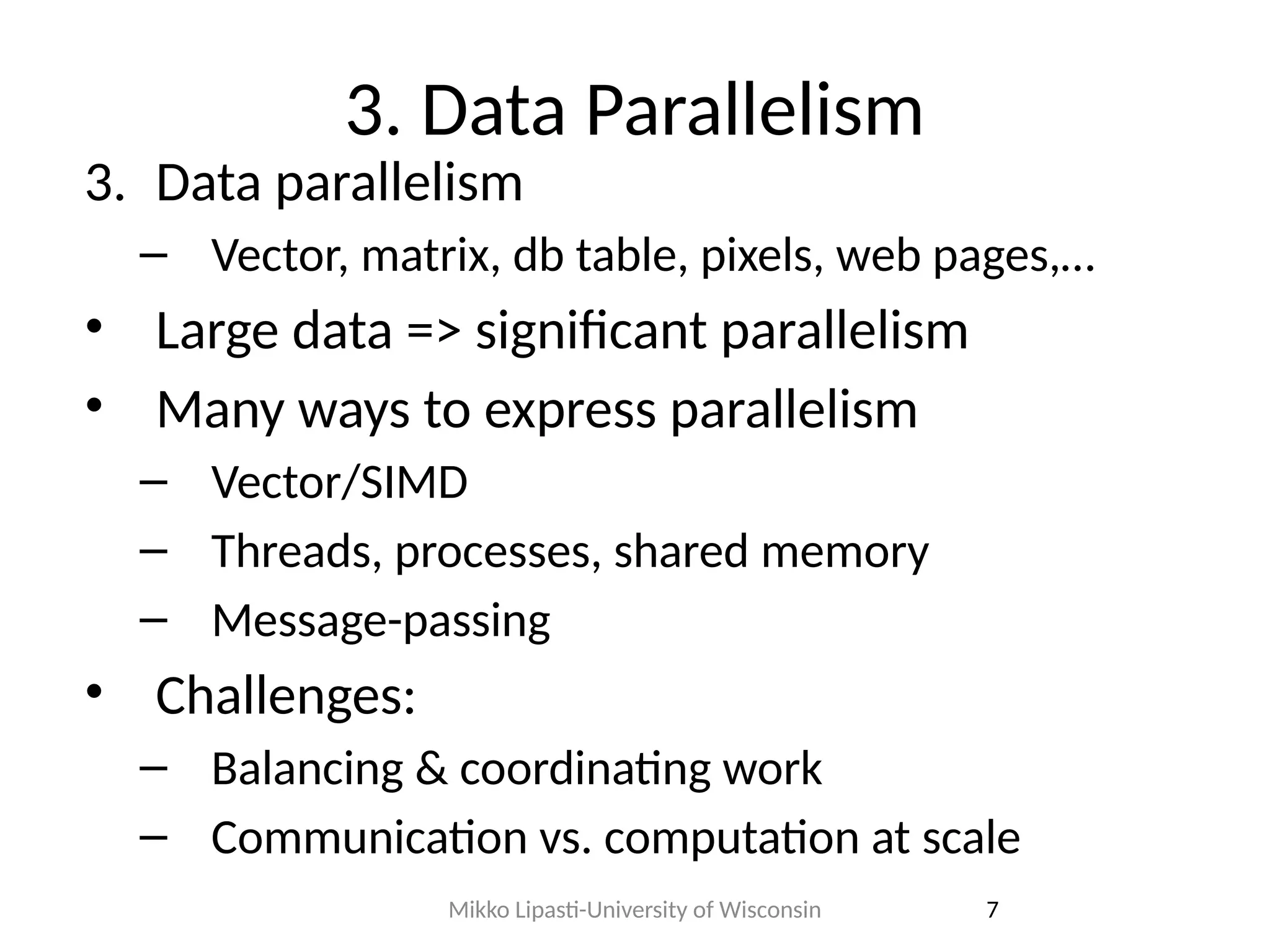 3. Data Parallelism

3. Data parallelism
– Vector, matrix, db table, pixels, web pages,…

• Large data => significant parallelism
• Many ways to express parallelism
– Vector/SIMD
– Threads, processes, shared memory
– Message-passing
• Challenges:
– Balancing & coordinating work
– Communication vs. computation at scale

Mikko Lipasti-University of Wisconsin 7